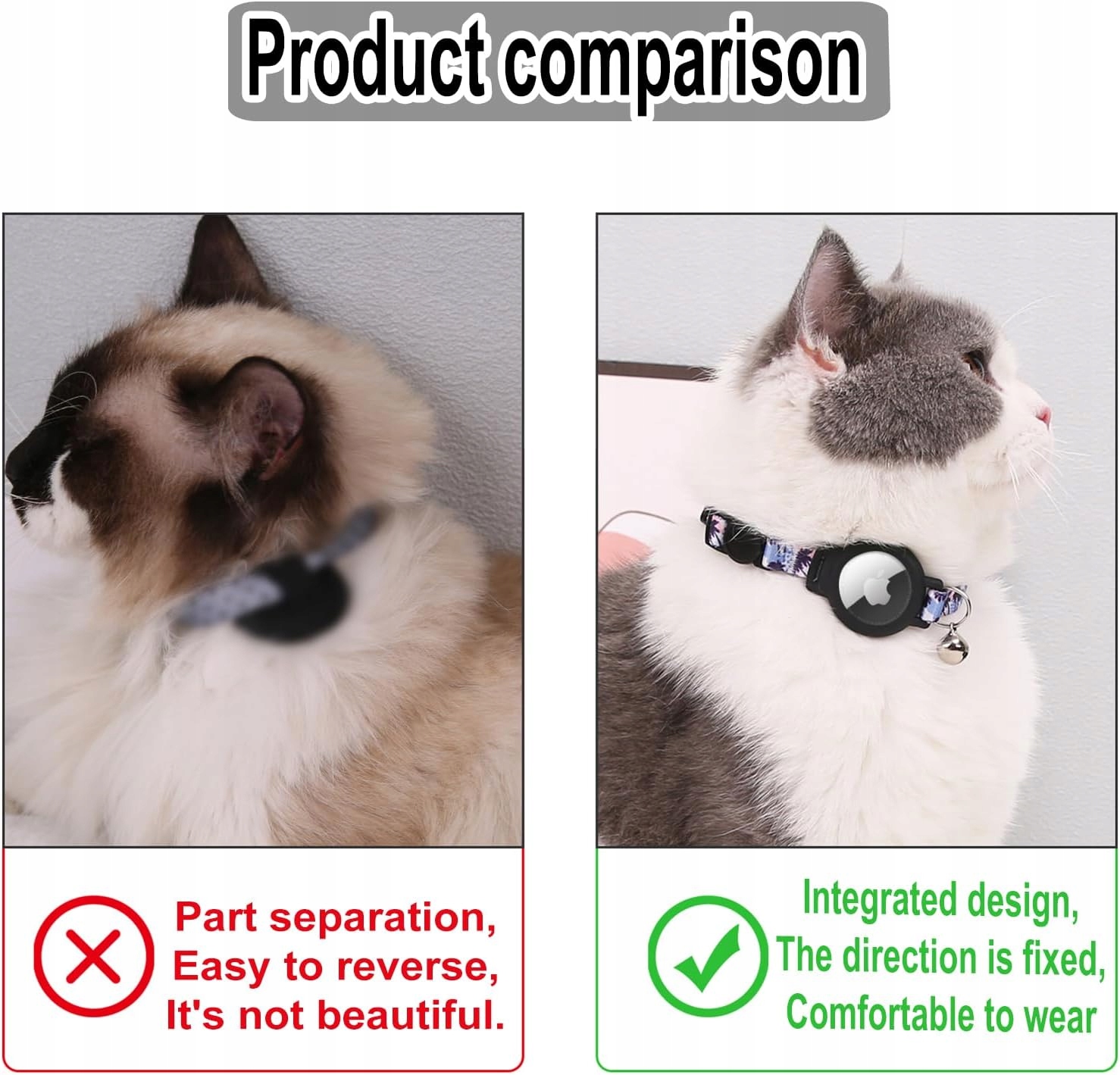 Product comparison

Part separation,
Easy to reverse,
It's not beautiful.

Integrated design,
The direction is fixed,
Comfortable to wear